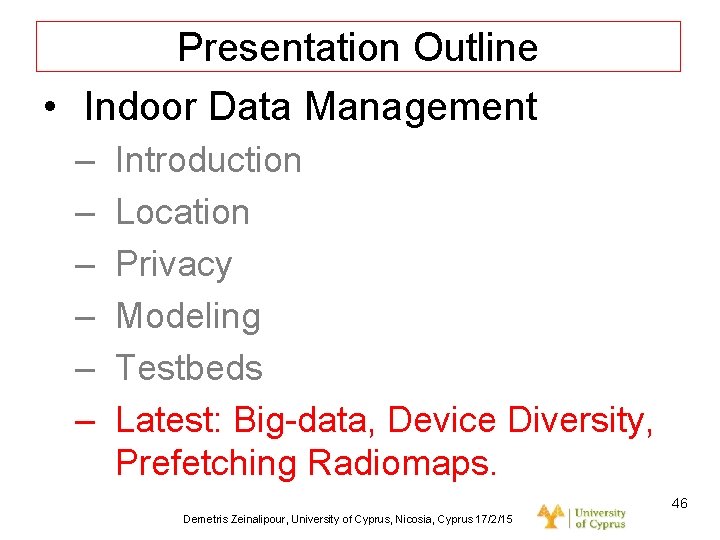 Presentation Outline

• Indoor Data Management
– Introduction
– Location
– Privacy
– Modeling
– Testbeds
– Latest: Big-data, Device Diversity, Prefetching Radiomaps.

46

Demetris Zeinalipour, University of Cyprus, Nicosia, Cyprus 17/2/15

University of Cyprus